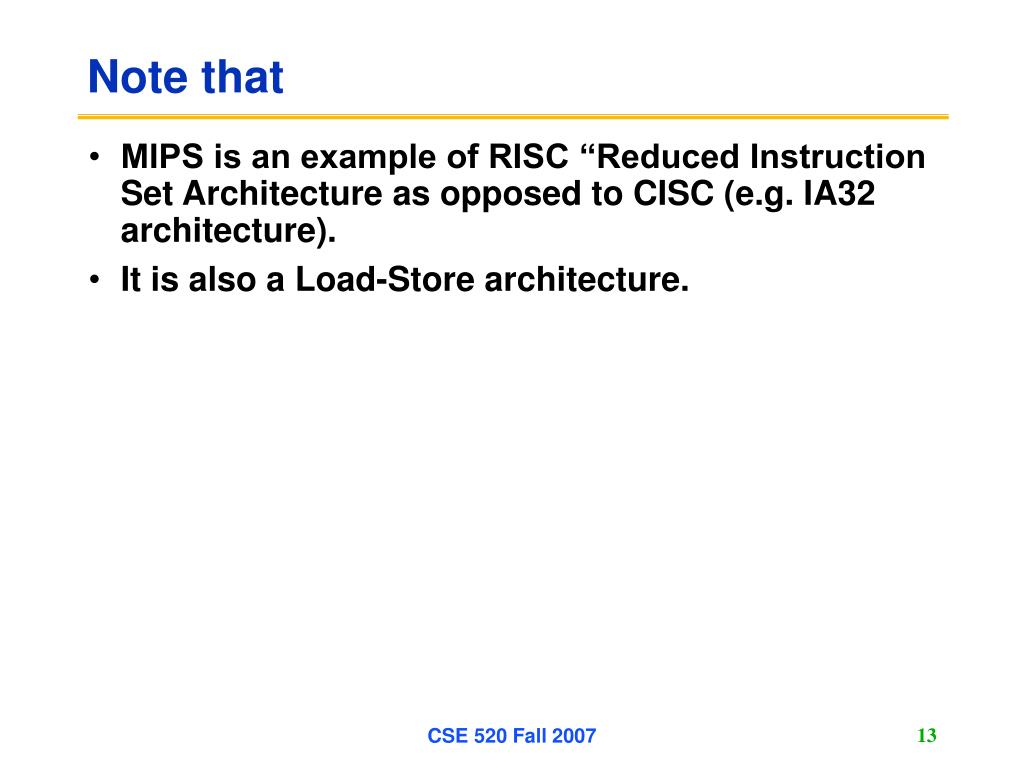 Note that

• MIPS is an example of RISC “Reduced Instruction Set Architecture as opposed to CISC (e.g. IA32 architecture).

• It is also a Load-Store architecture.

CSE 520 Fall 2007

13